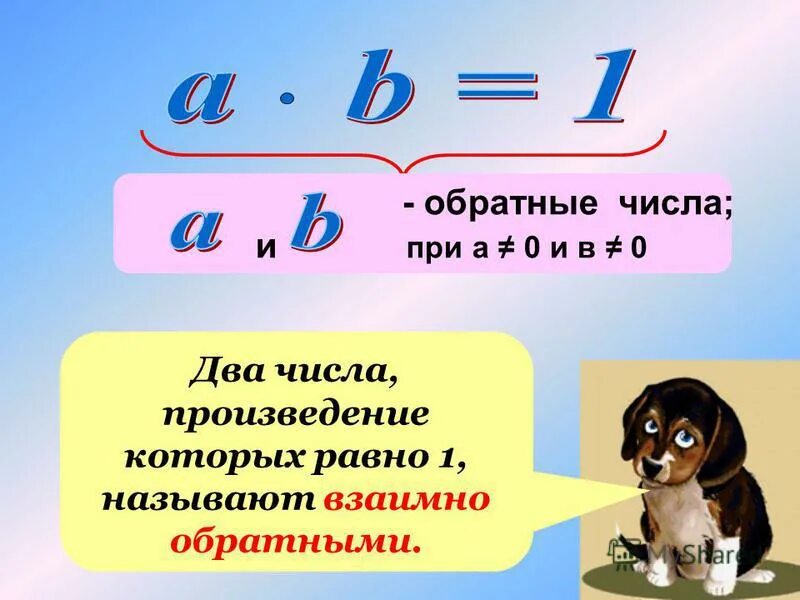 $a \cdot b = 1$

$a$ и $b$ - обратные числа; при а ≠ 0 и в ≠ 0

Два числа, произведение которых равно 1, называют взаимно обратными.

MyShared